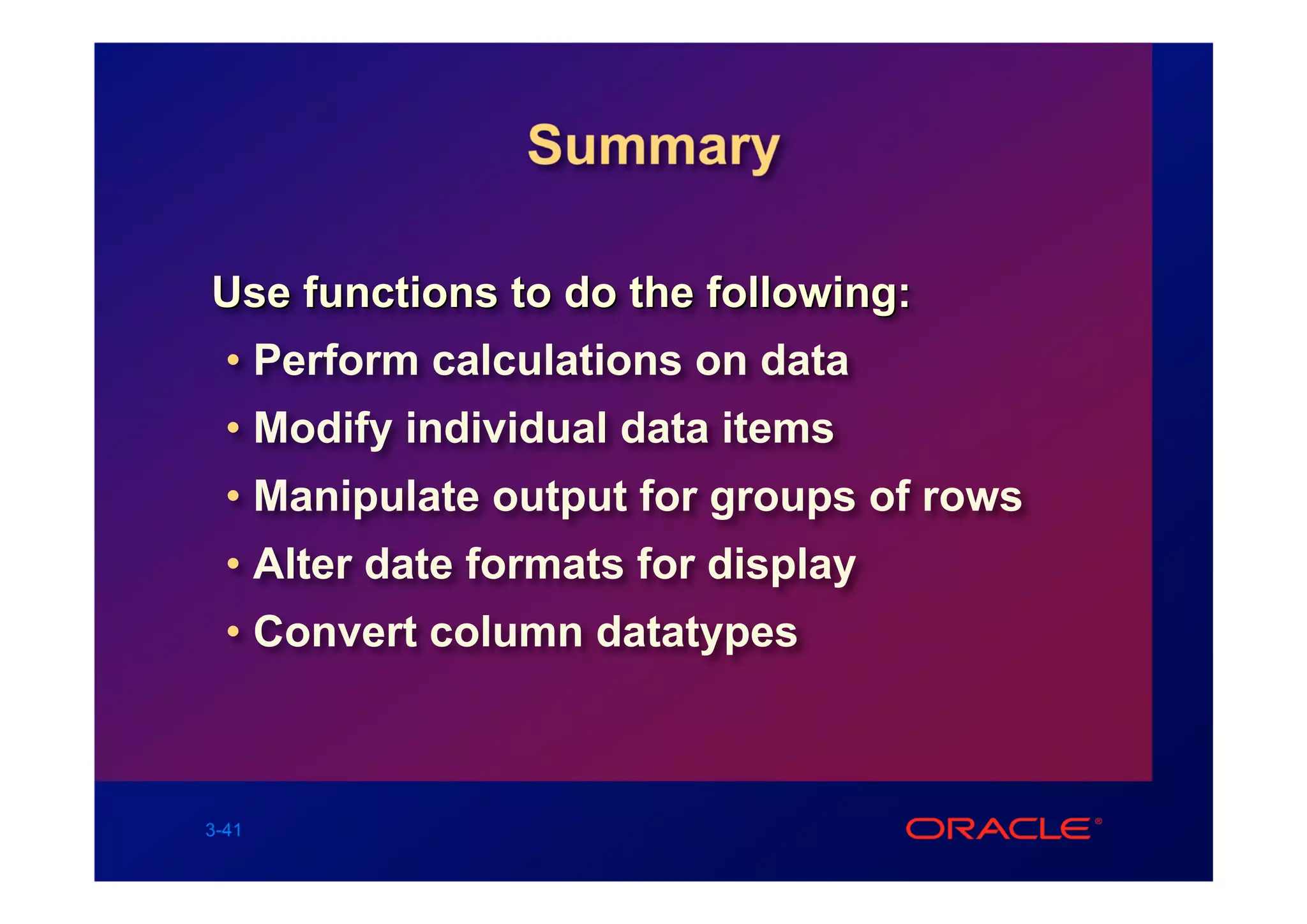 Summary

Use functions to do the following:

• Perform calculations on data
• Modify individual data items
• Manipulate output for groups of rows
• Alter date formats for display
• Convert column datatypes

3-41

ORACLE®